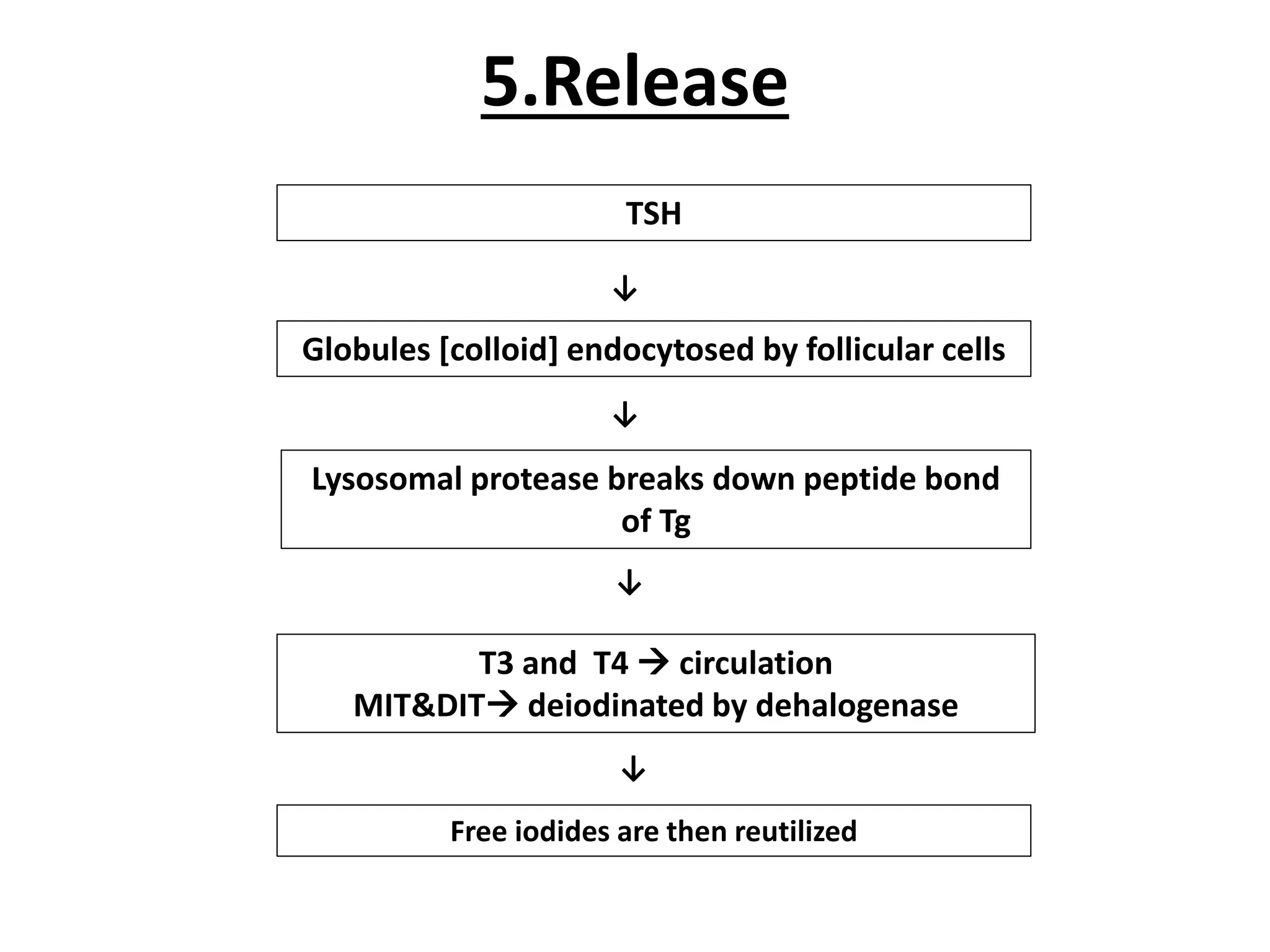 5.Release

TSH

↓

Globules [colloid] endocytosed by follicular cells

↓

Lysosomal protease breaks down peptide bond of Tg

↓

T3 and T4 → circulation
MIT&DIT→ deiodinated by dehalogenase

↓

Free iodides are then reutilized